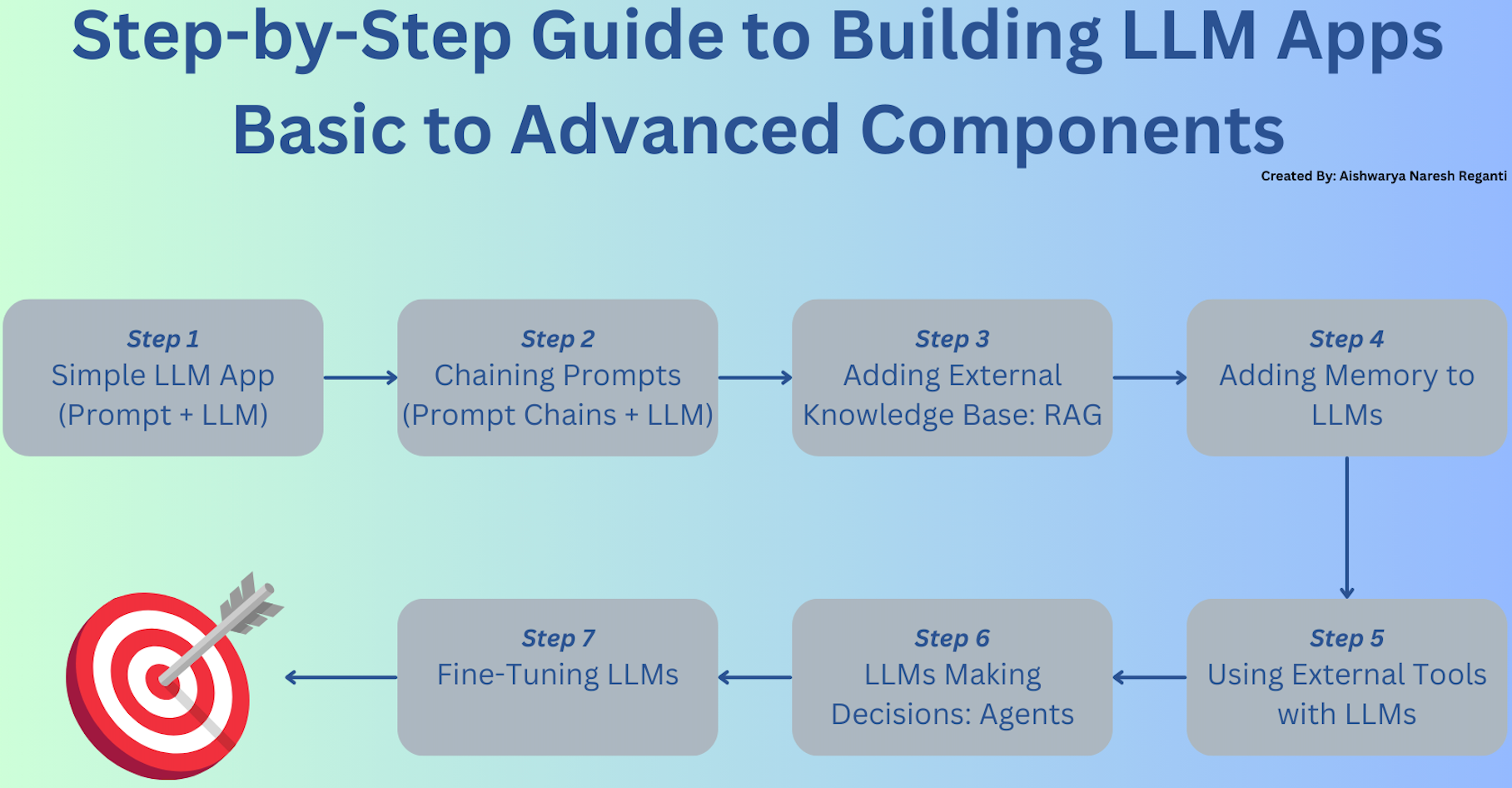 Step-by-Step Guide to Building LLM Apps
Basic to Advanced Components

Created By: Aishwarya Naresh Reganti

Step 1
Simple LLM App
(Prompt + LLM)

Step 2
Chaining Prompts
(Prompt Chains + LLM)

Step 3
Adding External
Knowledge Base: RAG

Step 4
Adding Memory to
LLMs

Step 5
Using External Tools
with LLMs

Step 6
LLMs Making
Decisions: Agents

Step 7
Fine-Tuning LLMs